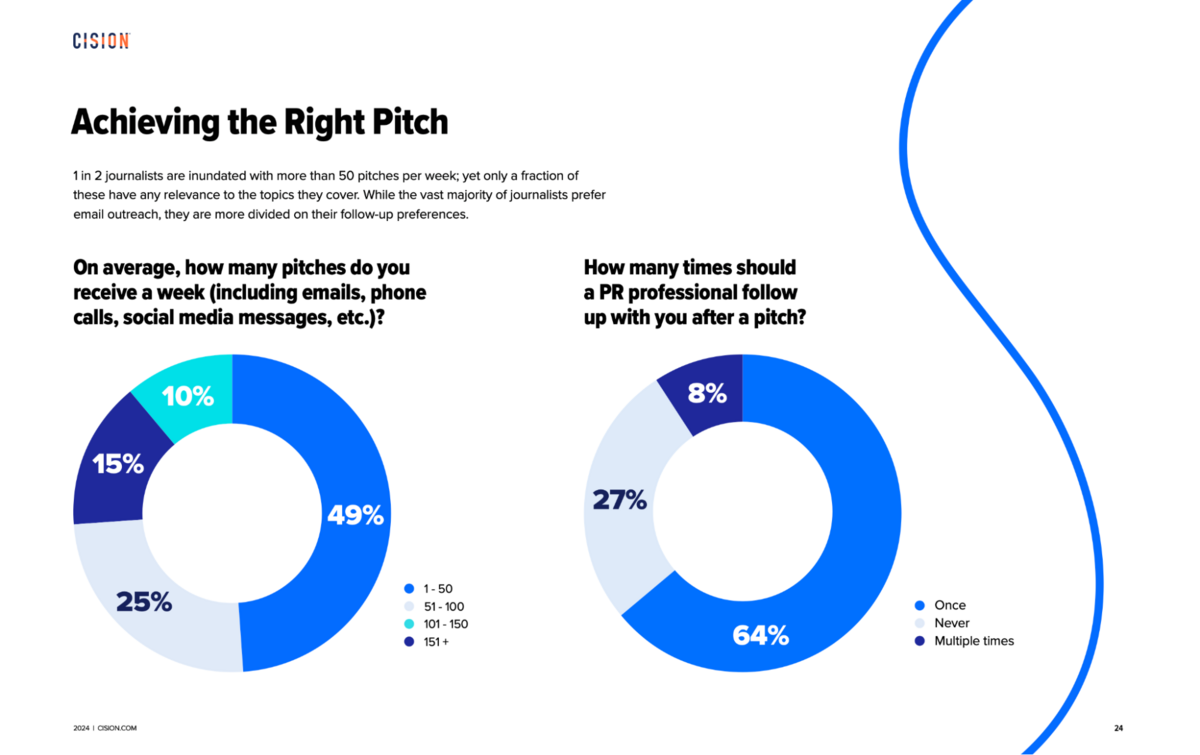 CISION

Achieving the Right Pitch

1 in 2 journalists are inundated with more than 50 pitches per week; yet only a fraction of these have any relevance to the topics they cover. While the vast majority of journalists prefer email outreach, they are more divided on their follow-up preferences.

On average, how many pitches do you receive a week (including emails, phone calls, social media messages, etc.)?

10%
15%
49%
25%

1 - 50
51 - 100
101 - 150
151 +

How many times should a PR professional follow up with you after a pitch?

8%
27%
64%

Once
Never
Multiple times

2024 | CISION.COM

24